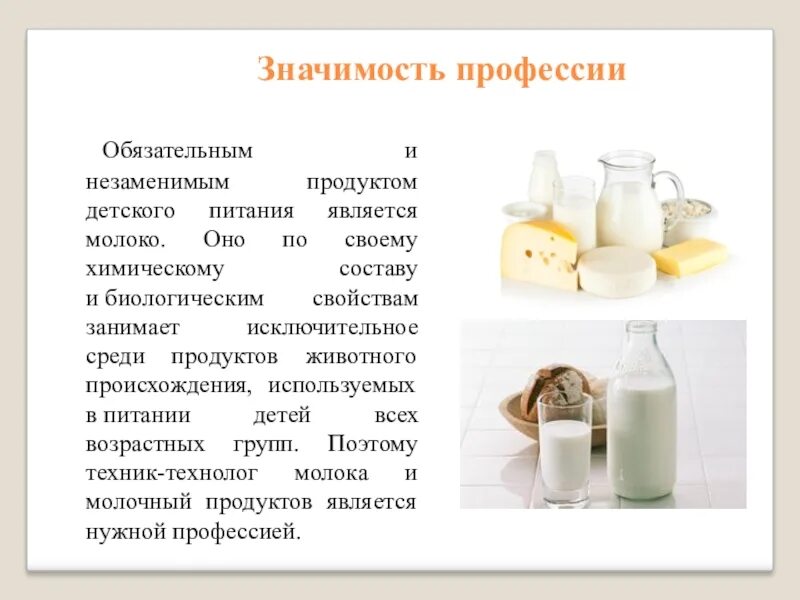 Значимость профессии

Обязательным и незаменимым продуктом детского питания является молоко. Оно по своему химическому составу и биологическим свойствам занимает исключительное среди продуктов животного происхождения, используемых в питании детей всех возрастных групп. Поэтому техник-технолог молока и молочный продуктов является нужной профессией.